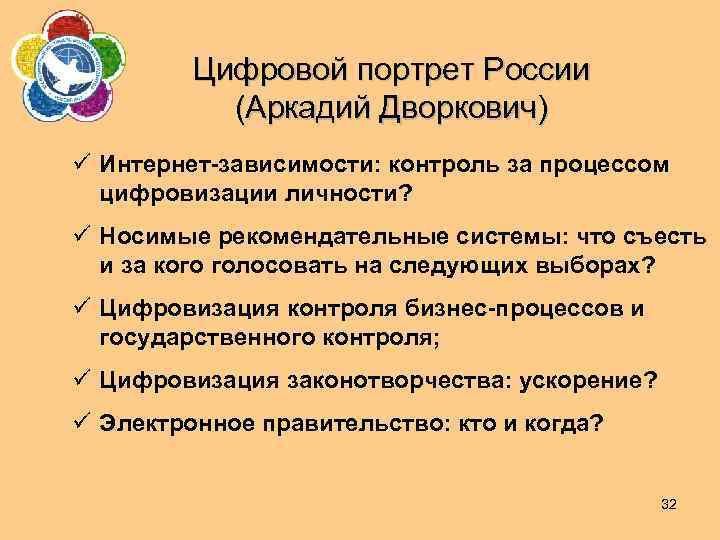 Цифровой портрет России (Аркадий Дворкович)

✓ Интернет-зависимости: контроль за процессом цифровизации личности?

✓ Носимые рекомендательные системы: что съесть и за кого голосовать на следующих выборах?

✓ Цифровизация контроля бизнес-процессов и государственного контроля;

✓ Цифровизация законотворчества: ускорение?

✓ Электронное правительство: кто и когда?

32